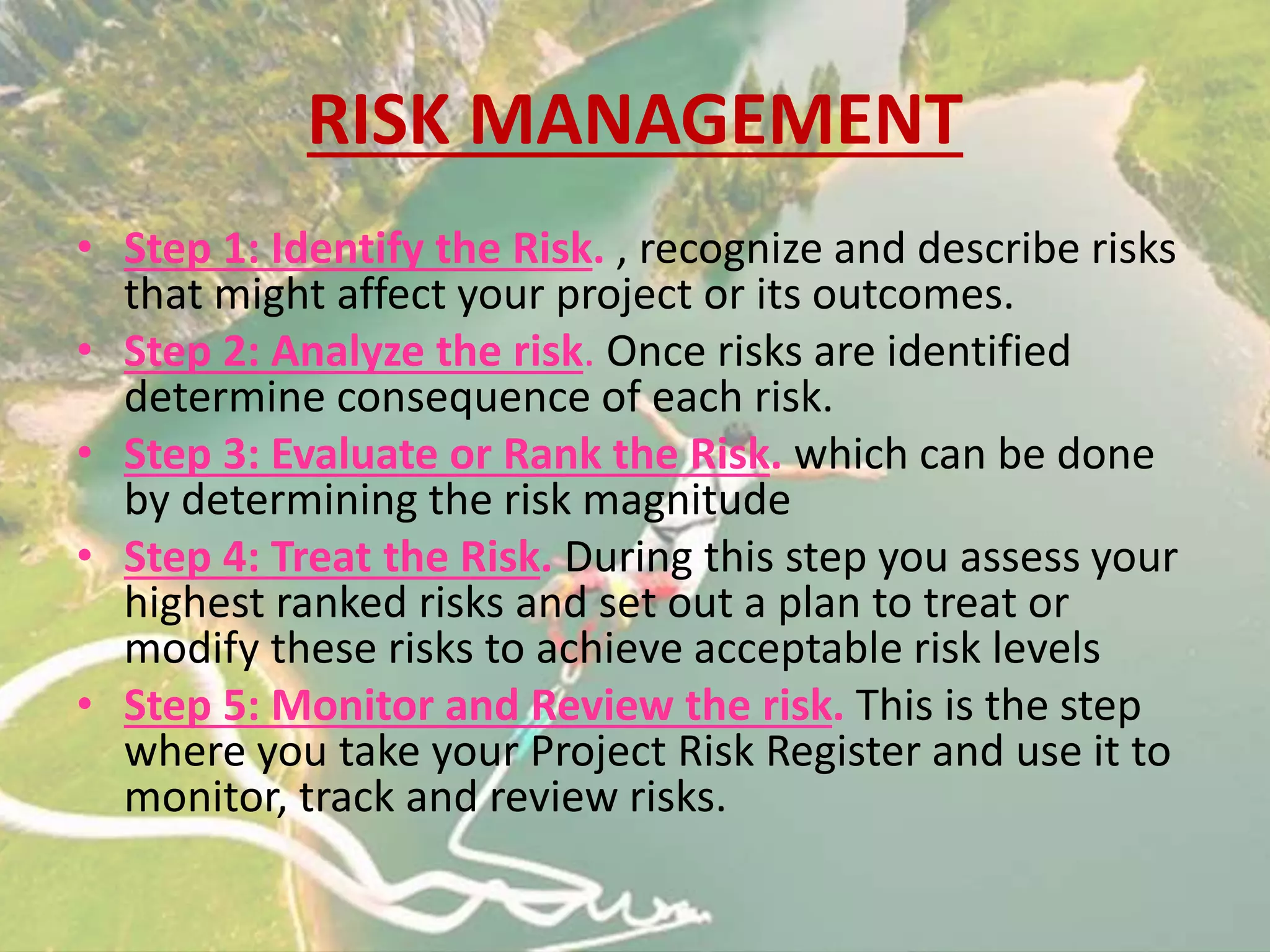 RISK MANAGEMENT

• Step 1: Identify the Risk. , recognize and describe risks that might affect your project or its outcomes.
• Step 2: Analyze the risk. Once risks are identified determine consequence of each risk.
• Step 3: Evaluate or Rank the Risk. which can be done by determining the risk magnitude
• Step 4: Treat the Risk. During this step you assess your highest ranked risks and set out a plan to treat or modify these risks to achieve acceptable risk levels
• Step 5: Monitor and Review the risk. This is the step where you take your Project Risk Register and use it to monitor, track and review risks.